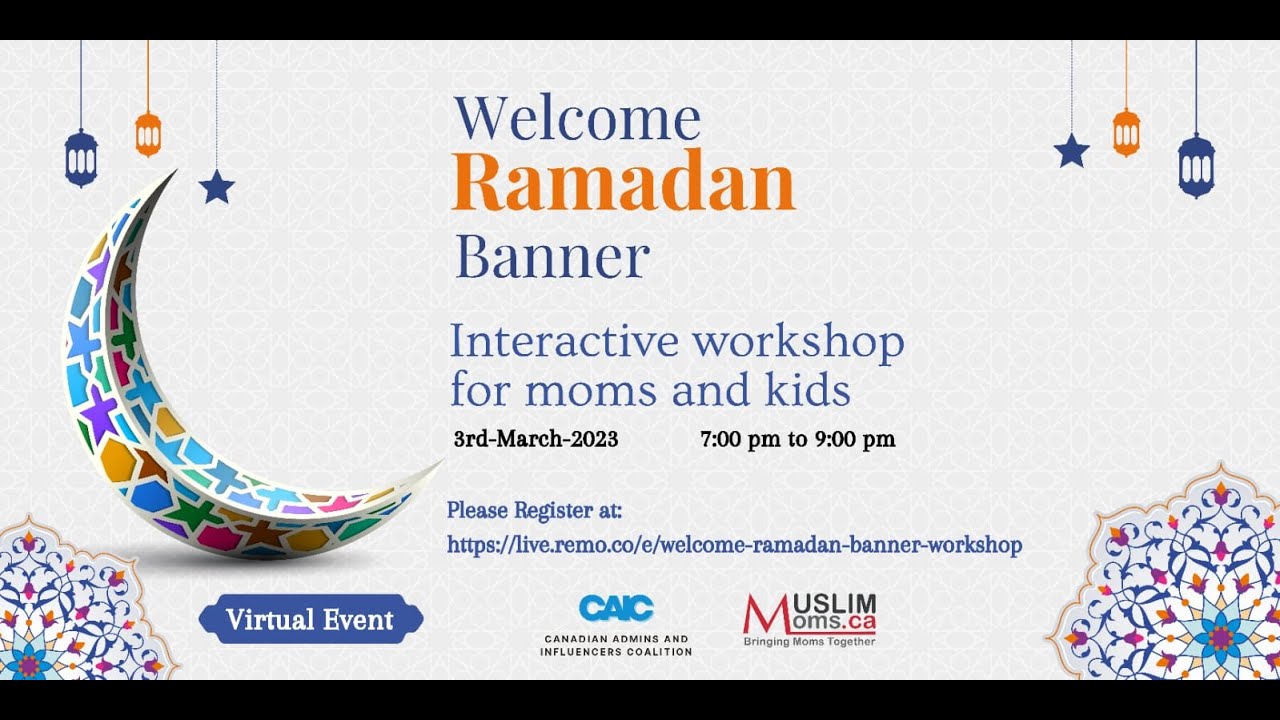 Welcome
Ramadan
Banner

Interactive workshop for moms and kids

3rd-March-2023 7:00 pm to 9:00 pm

Please Register at:
https://live.remo.co/e/welcome-ramadan-banner-workshop

Virtual Event

CAIC
CANADIAN ADMINS AND INFLUENCERS COALITION

MUSLIM Moms.ca
Bringing Moms Together